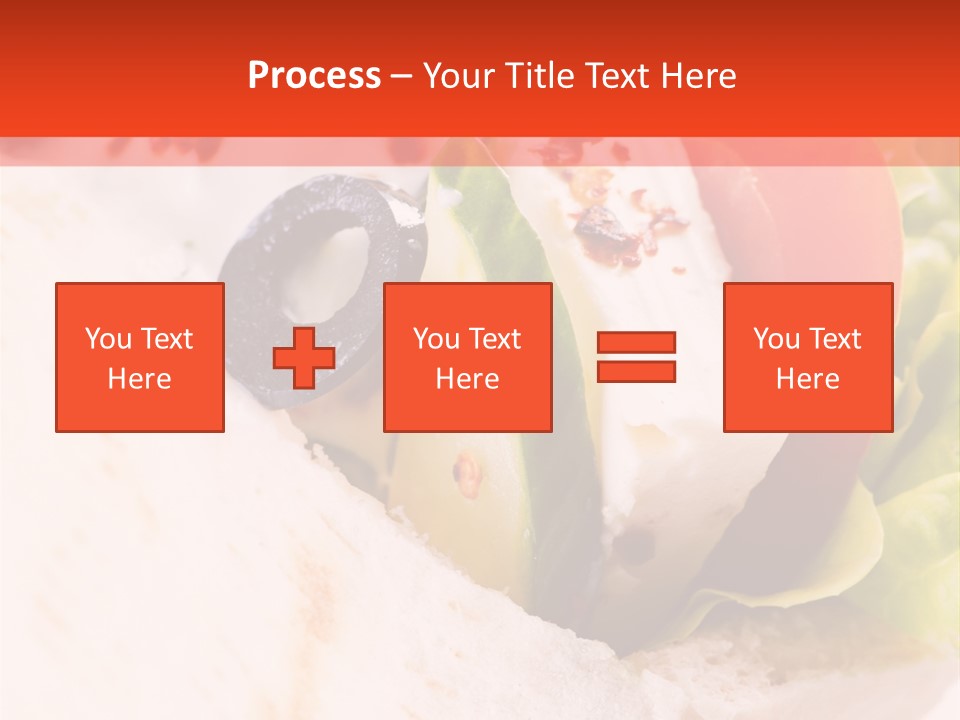 Process – Your Title Text Here

You Text Here

You Text Here

You Text Here